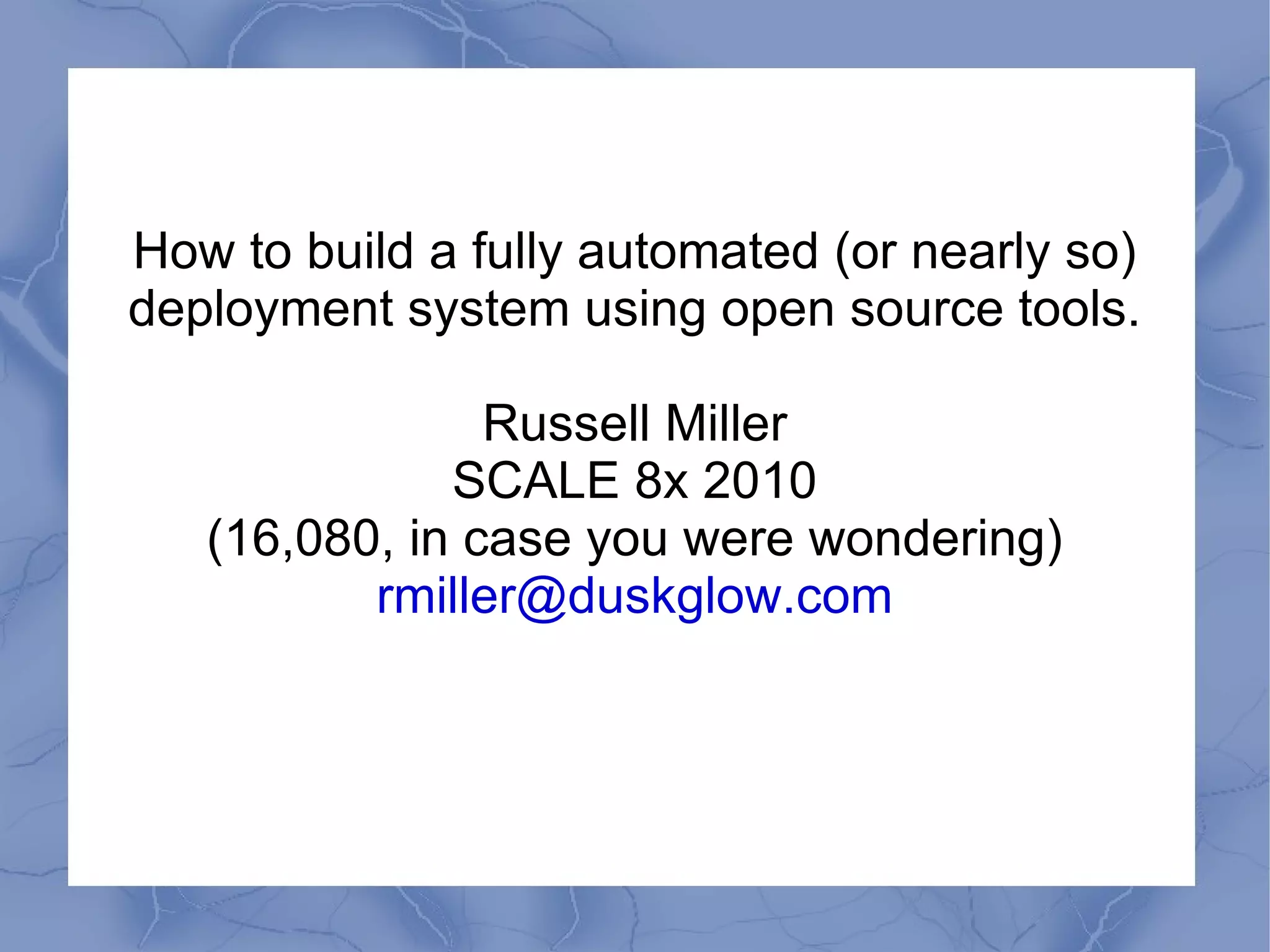 How to build a fully automated (or nearly so) deployment system using open source tools.

Russell Miller
SCALE 8x 2010
(16,080, in case you were wondering)
rmiller@duskglow.com